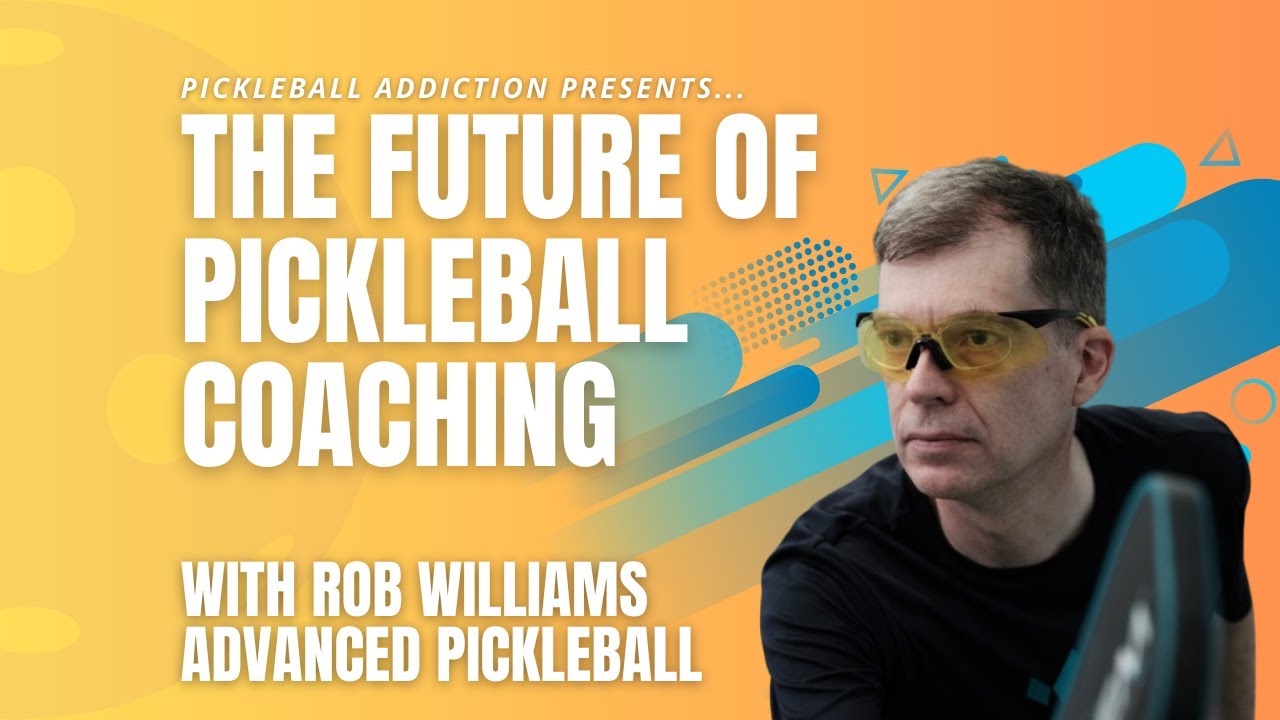 PICKLEBALL ADDICTION PRESENTS...

THE FUTURE OF PICKLEBALL COACHING

WITH ROB WILLIAMS
ADVANCED PICKLEBALL